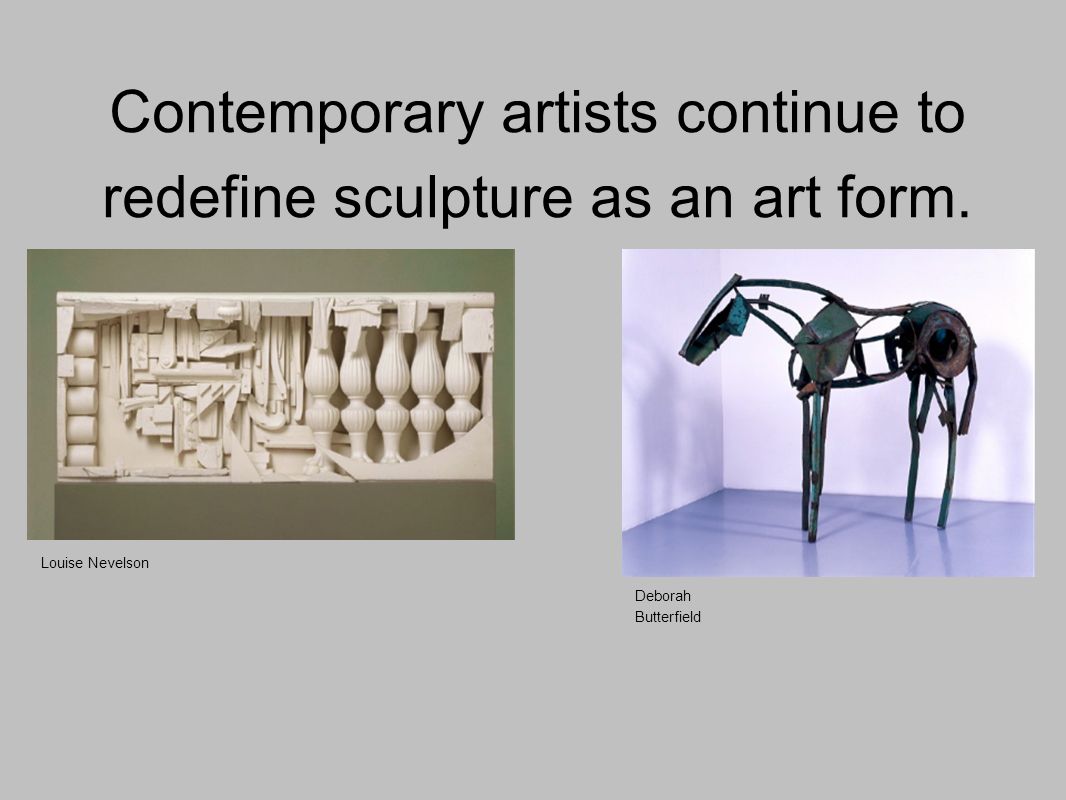 Contemporary artists continue to redefine sculpture as an art form.

Louise Nevelson

Deborah Butterfield